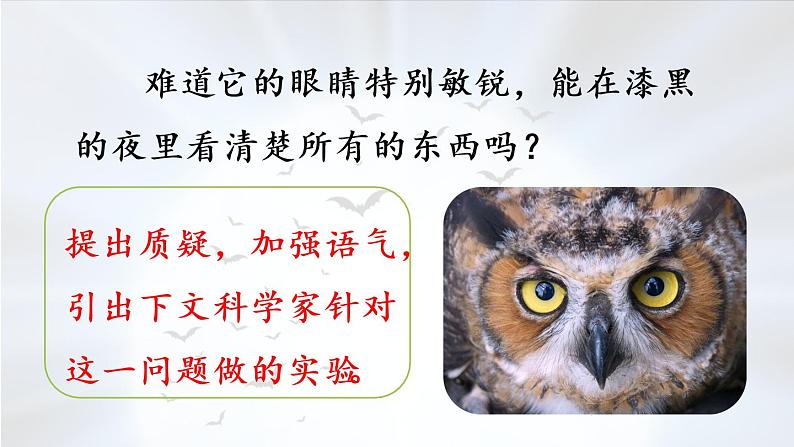 难道它的眼睛特别敏锐，能在漆黑的夜里看清楚所有的东西吗？

提出质疑，加强语气，引出下文科学家针对这一问题做的实验